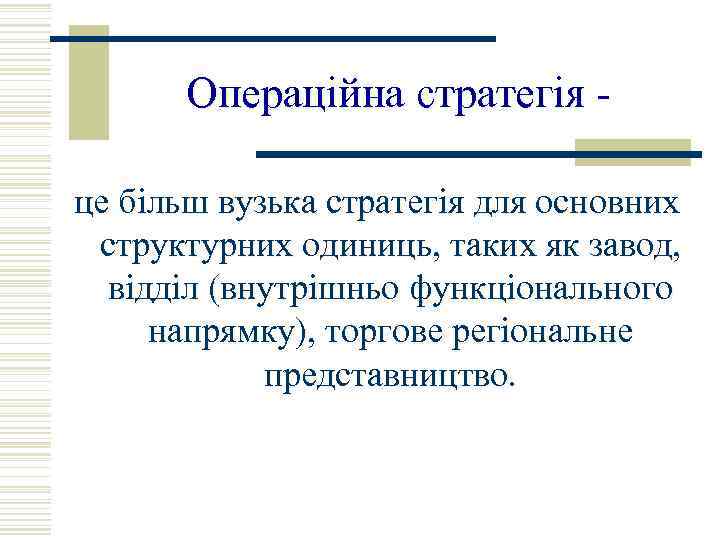 Операційна стратегія -

це більш вузька стратегія для основних структурних одиниць, таких як завод, відділ (внутрішньо функціонального напрямку), торгове регіональне представництво.